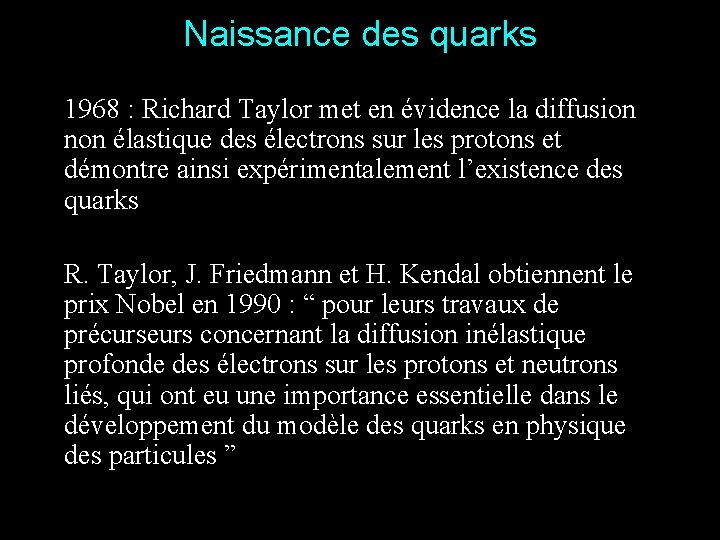 Naissance des quarks

1968 : Richard Taylor met en évidence la diffusion non élastique des électrons sur les protons et démontre ainsi expérimentalement l’existence des quarks

R. Taylor, J. Friedmann et H. Kendal obtiennent le prix Nobel en 1990 : “ pour leurs travaux de précurseurs concernant la diffusion inélastique profonde des électrons sur les protons et neutrons liés, qui ont eu une importance essentielle dans le développement du modèle des quarks en physique des particules ”